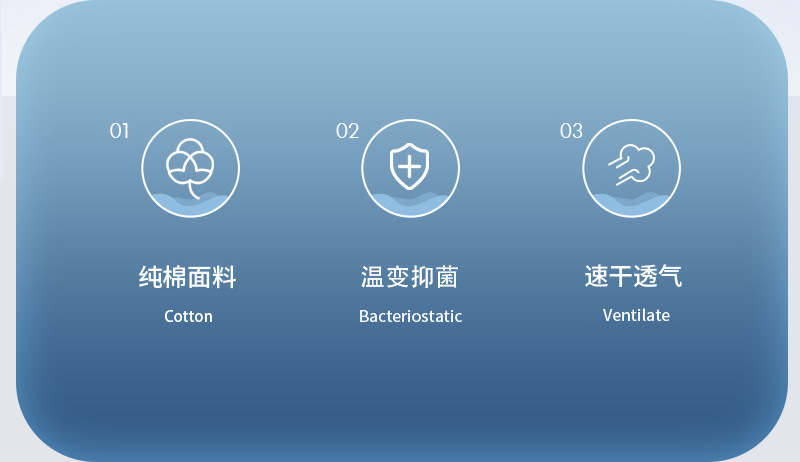 01

纯棉面料

Cotton

02

温变抑菌

Bacteriostatic

03

速干透气

Ventilate